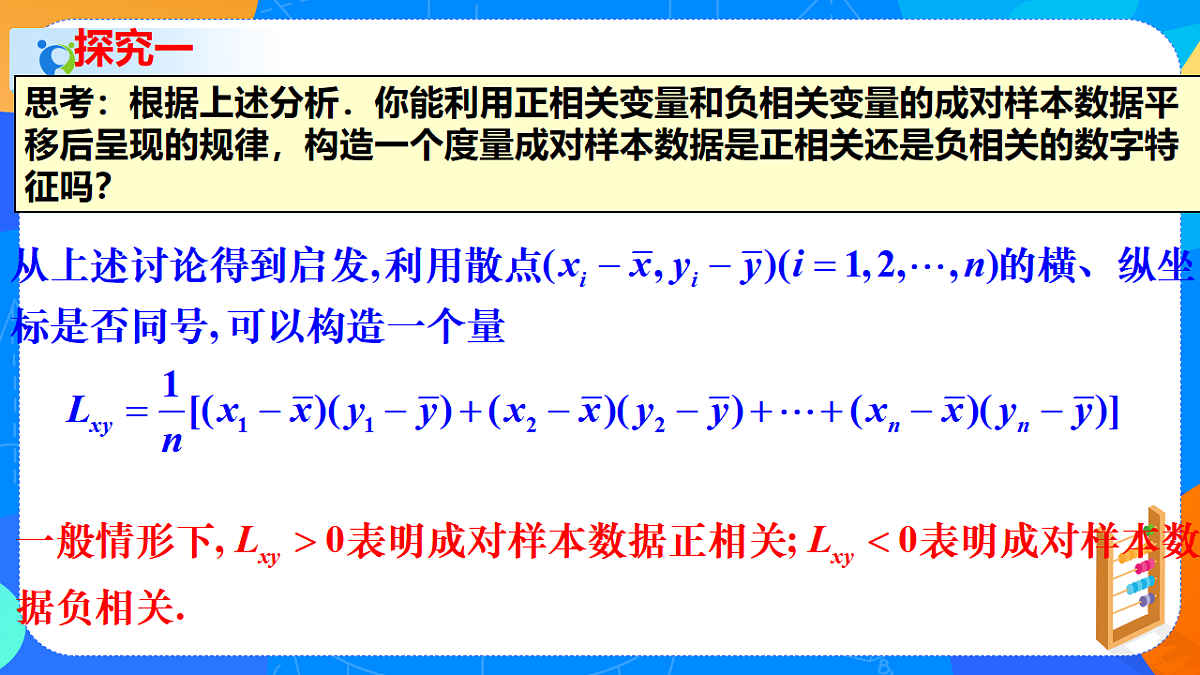 探究一

思考：根据上述分析．你能利用正相关变量和负相关变量的成对样本数据平移后呈现的规律，构造一个度量成对样本数据是正相关还是负相关的数字特征吗？

从上述讨论得到启发,利用散点$(x_i-\overline{x},y_i-\overline{y})(i=1,2,\cdots,n)$的横、纵坐标是否同号,可以构造一个量

$L_{xy}=\frac{1}{n}[(x_1-\overline{x})(y_1-\overline{y})+(x_2-\overline{x})(y_2-\overline{y})+\cdots+(x_n-\overline{x})(y_n-\overline{y})]$

一般情形下,$L_{xy}>0$表明成对样本数据正相关;$L_{xy}<0$表明成对样本数据负相关.